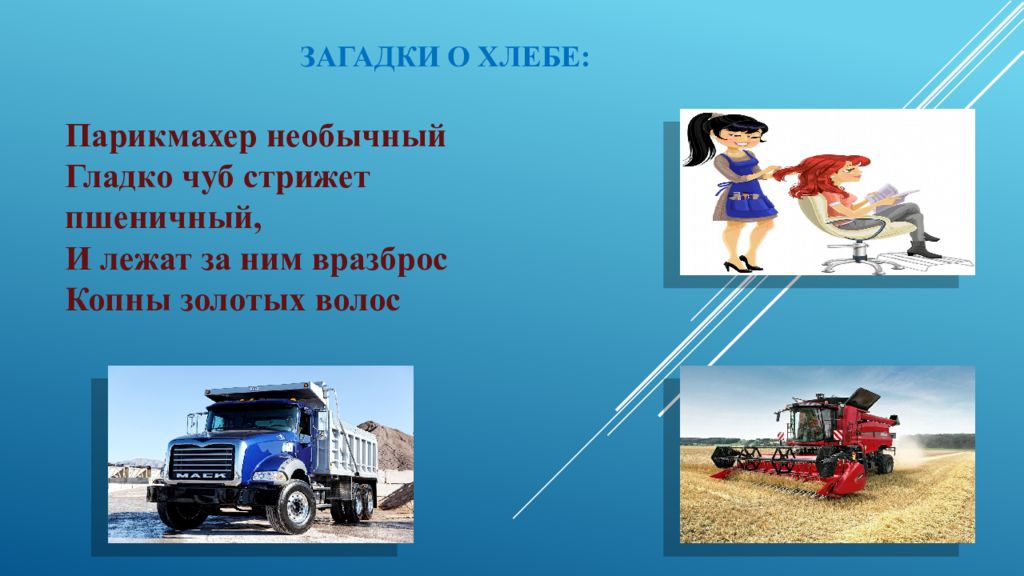 ЗАГАДКИ О ХЛЕБЕ:

Парикмахер необычный
Гладко чуб стрижет пшеничный,
И лежат за ним вразброс
Копны золотых волос

MACK